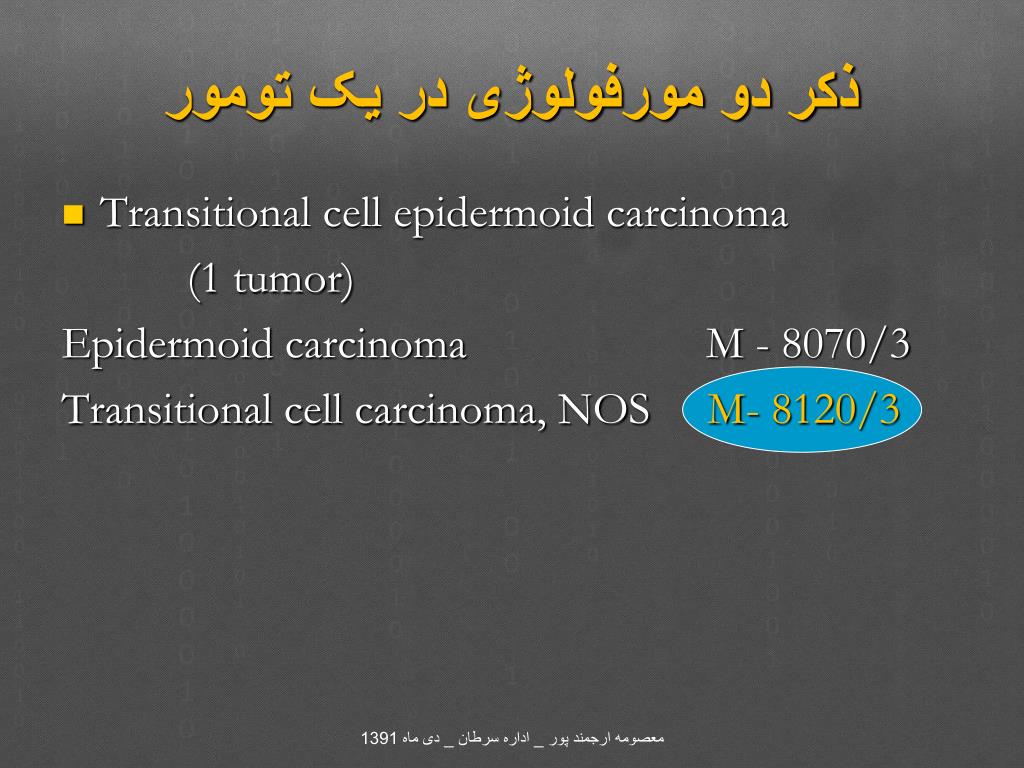 ذکر دو مورفولوژی در یک تومور

Transitional cell epidermoid carcinoma (1 tumor)

Epidermoid carcinoma M - 8070/3

Transitional cell carcinoma, NOS M- 8120/3

معصومه ارجمند پور _ اداره سرطان _ دی ماه 1391